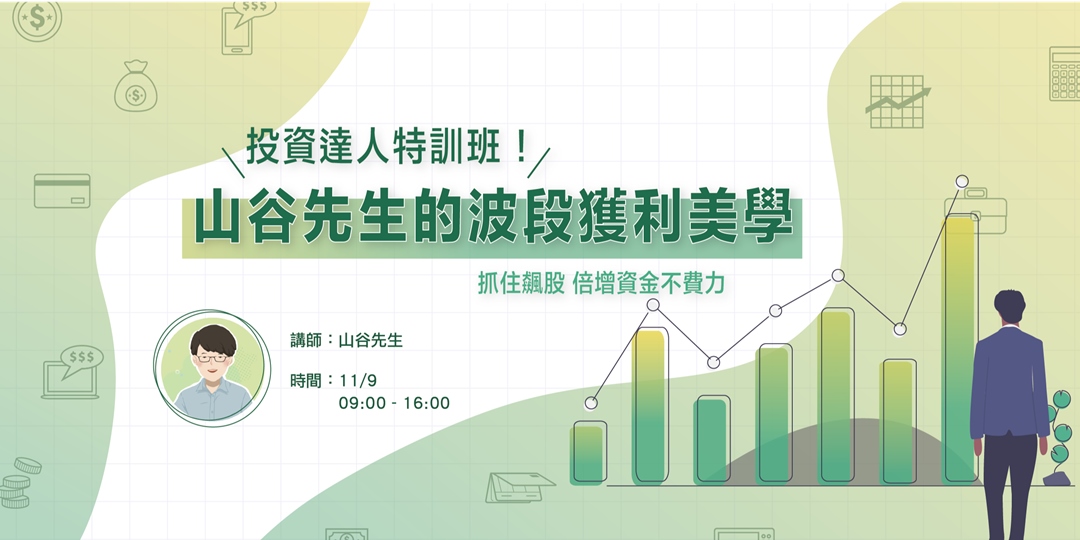 投資達人特訓班！

山谷先生的波段獲利美學

抓住飆股 倍增資金不費力

講師：山谷先生

時間：11/9
09:00 - 16:00

$$$

$$$